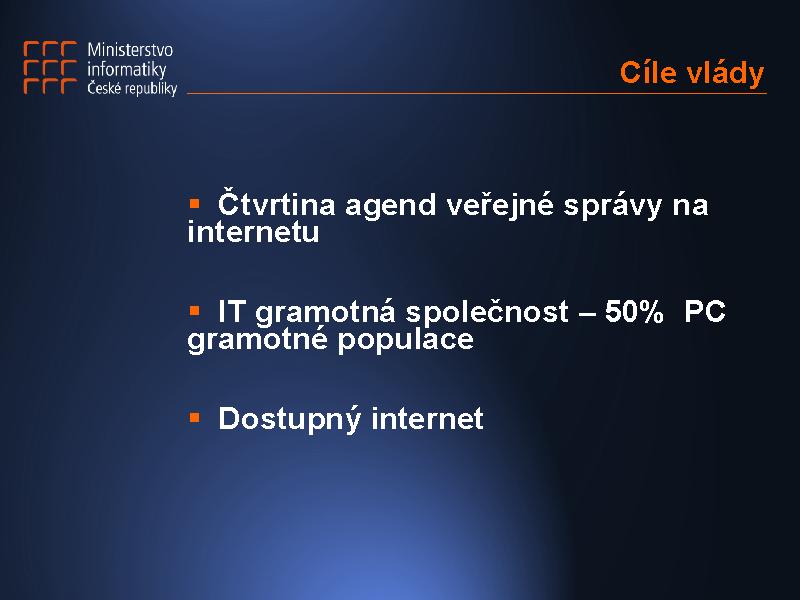 Ministerstvo informatiky České republiky

Cíle vlády

▪ Čtvrtina agend veřejné správy na internetu

▪ IT gramotná společnost – 50% PC gramotné populace

▪ Dostupný internet